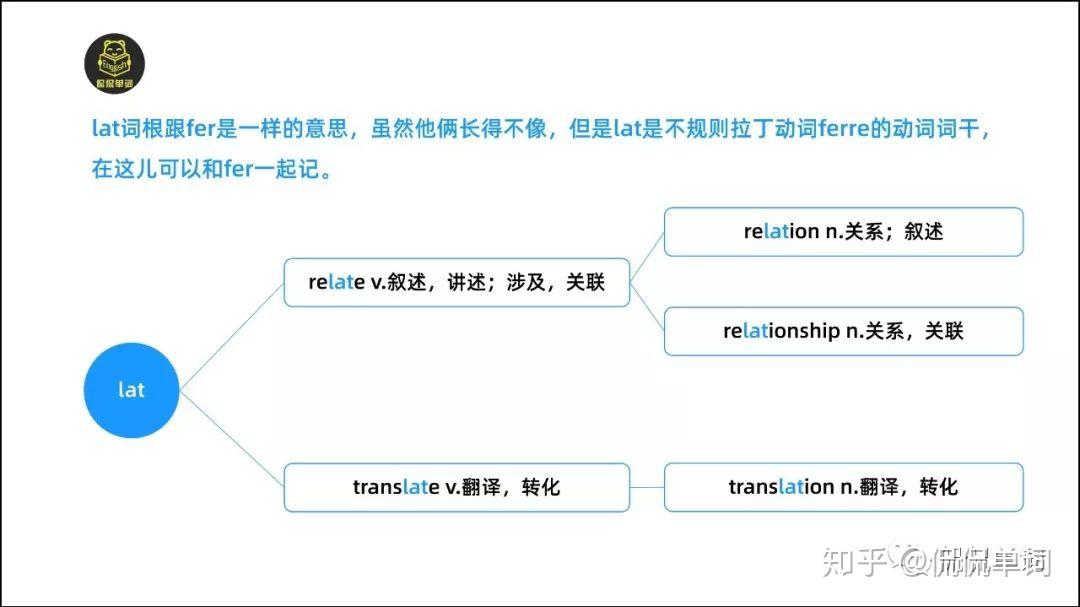 English
侃侃单词

lat词根跟fer是一样的意思，虽然他俩长得不像，但是lat是不规则拉丁动词ferre的动词词干，在这儿可以和fer一起记。

lat

relate v.叙述，讲述；涉及，关联

relation n.关系；叙述

relationship n.关系，关联

translate v.翻译，转化

translation n.翻译，转化

知乎 @侃侃单词